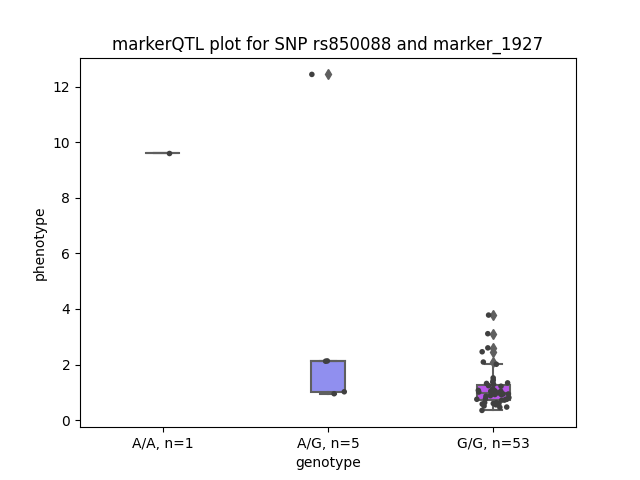 markerQTL plot for SNP rs850088 and marker_1927

phenotype

12
10
8
6
4
2
0

A/A, n=1
A/G, n=5
G/G, n=53

genotype